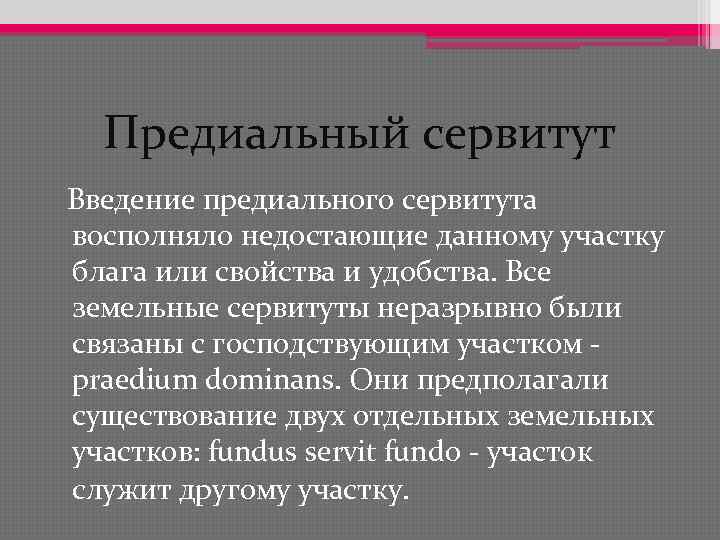 Предиальный сервитут

Введение предиального сервитута восполняло недостающие данному участку блага или свойства и удобства. Все земельные сервитуты неразрывно были связаны с господствующим участком - praedium dominans. Они предполагали существование двух отдельных земельных участков: fundus servit fundo - участок служит другому участку.